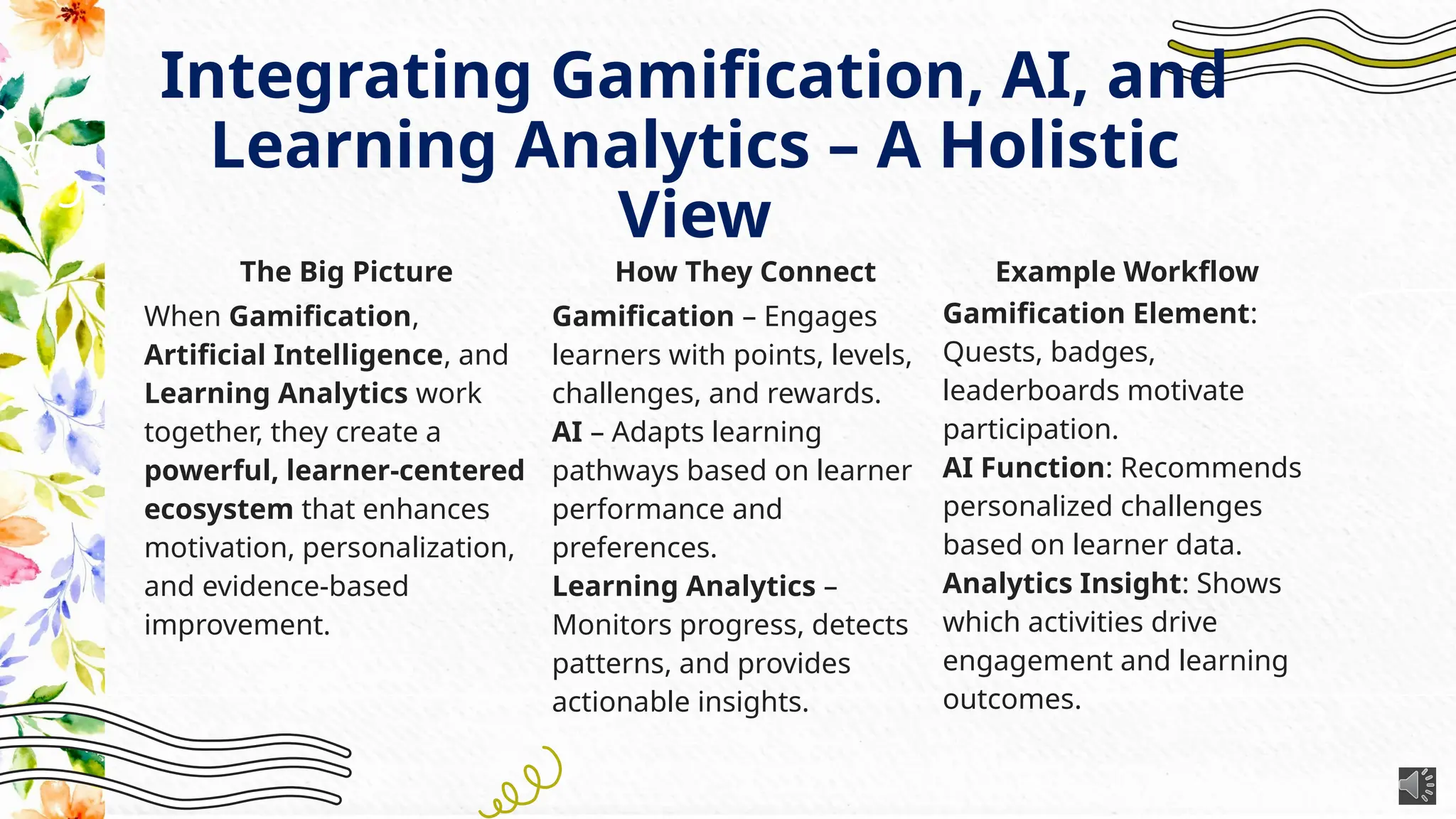 Integrating Gamification, AI, and Learning Analytics – A Holistic View

The Big Picture

When Gamification, Artificial Intelligence, and Learning Analytics work together, they create a powerful, learner-centered ecosystem that enhances motivation, personalization, and evidence-based improvement.

How They Connect

Gamification – Engages learners with points, levels, challenges, and rewards.
AI – Adapts learning pathways based on learner performance and preferences.
Learning Analytics – Monitors progress, detects patterns, and provides actionable insights.

Example Workflow

Gamification Element: Quests, badges, leaderboards motivate participation.
AI Function: Recommends personalized challenges based on learner data.
Analytics Insight: Shows which activities drive engagement and learning outcomes.